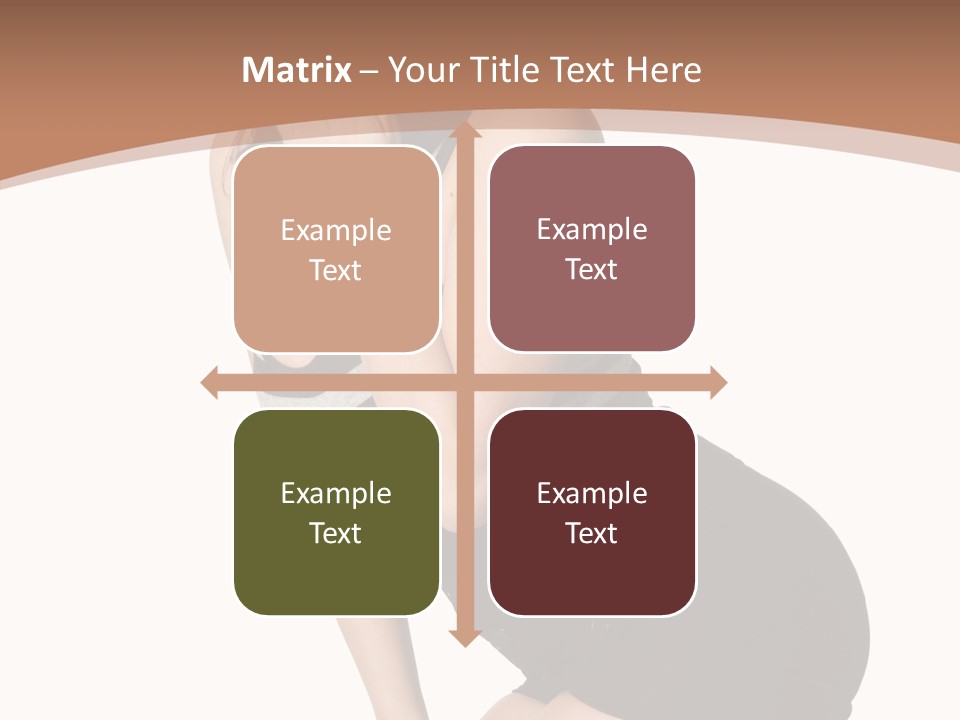 Matrix – Your Title Text Here

Example Text

Example Text

Example Text

Example Text